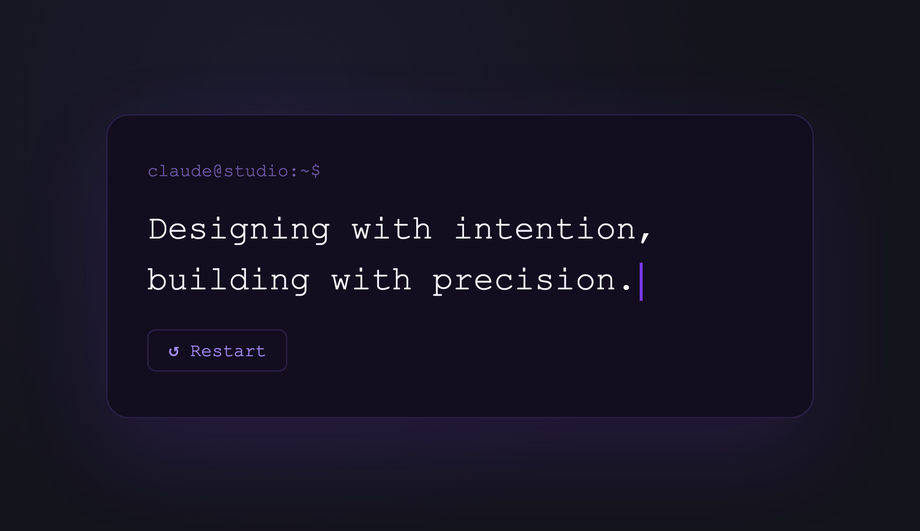 claude@studio:~$

Designing with intention, building with precision.

↺ Restart